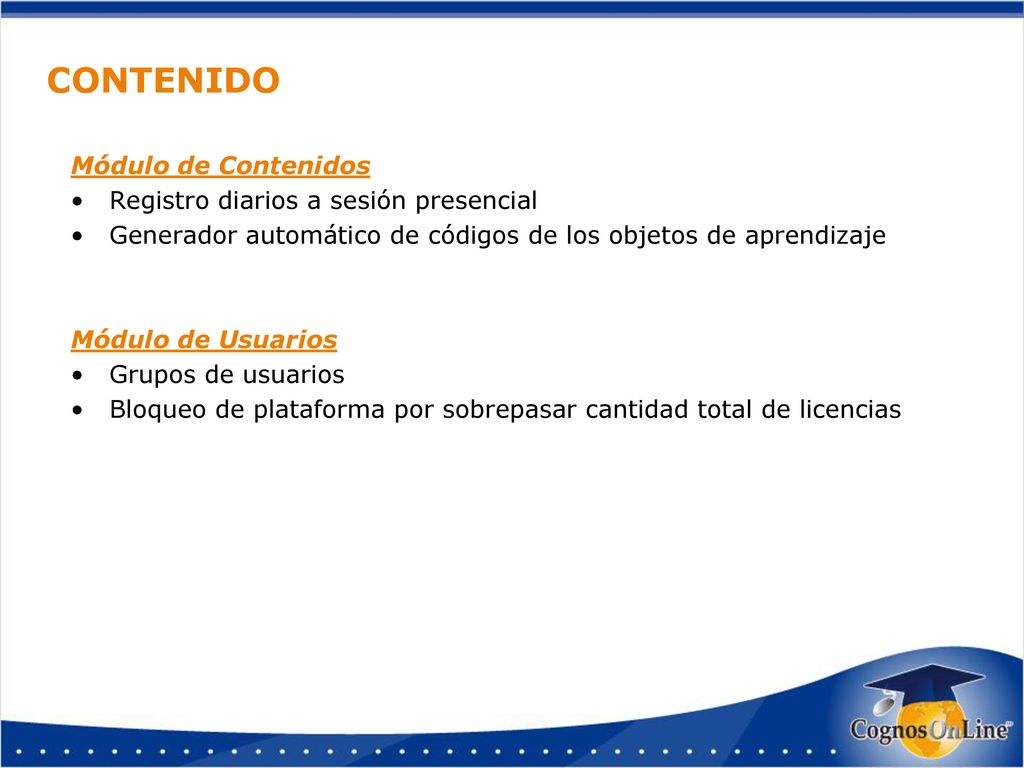 CONTENIDO

Módulo de Contenidos
• Registro diarios a sesión presencial
• Generador automático de códigos de los objetos de aprendizaje

Módulo de Usuarios
• Grupos de usuarios
• Bloqueo de plataforma por sobrepasar cantidad total de licencias

CognosOnLine™